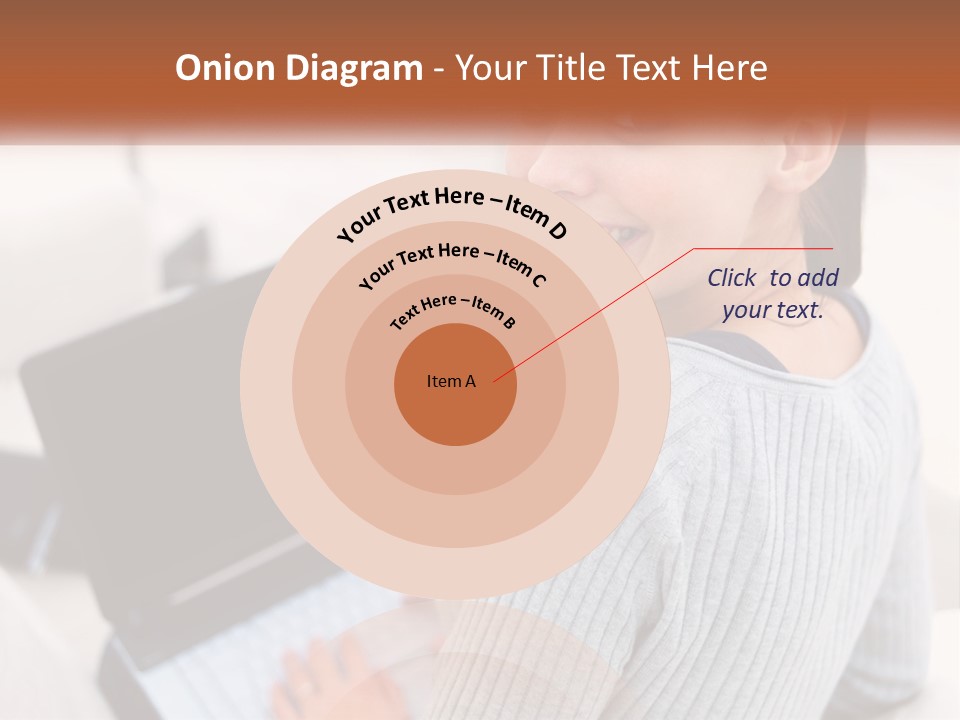 Onion Diagram - Your Title Text Here

Your Text Here – Item D

Your Text Here – Item C

Text Here – Item B

Item A

Click to add your text.